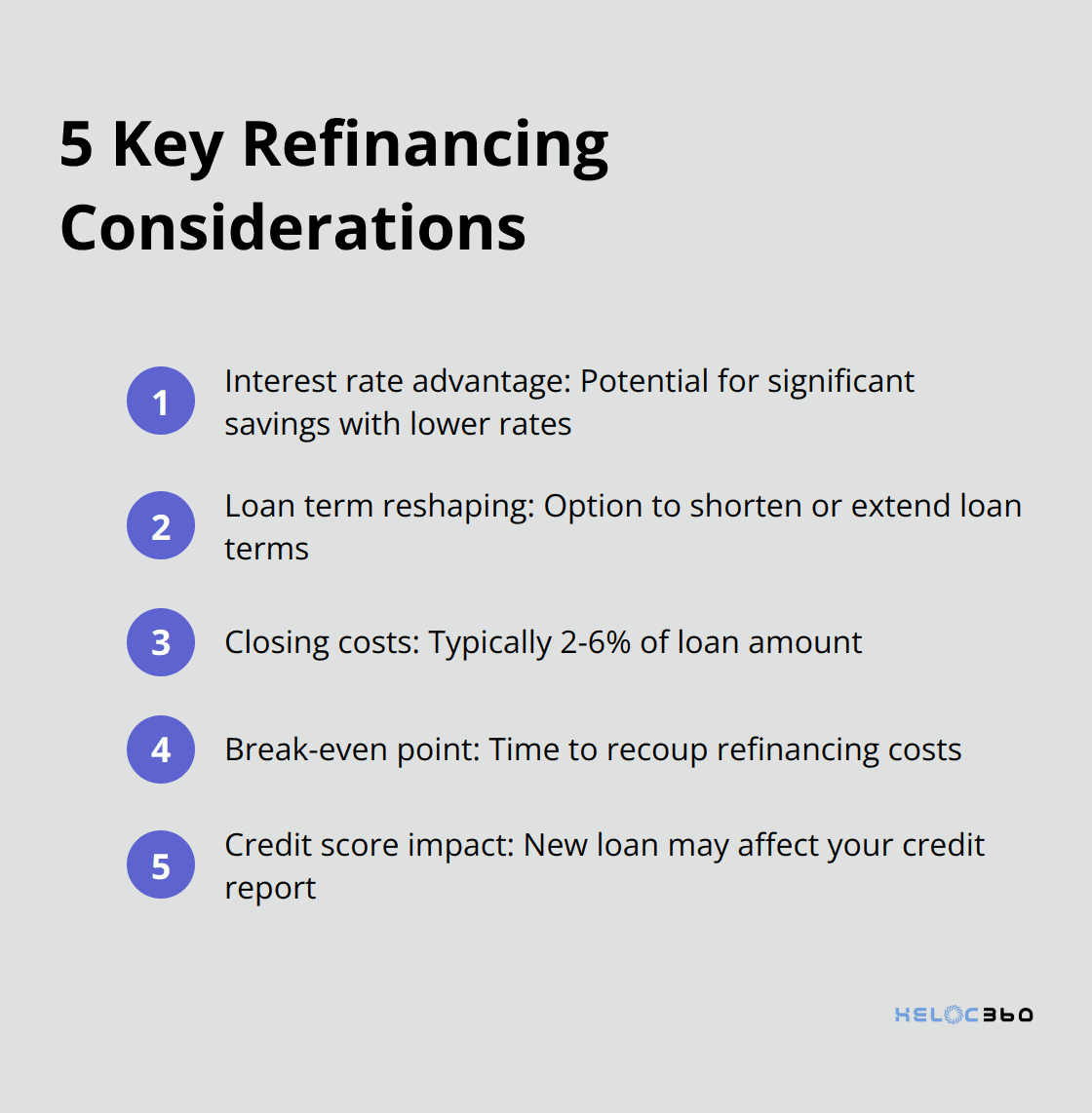 5 Key Refinancing Considerations

1 Interest rate advantage: Potential for significant savings with lower rates

2 Loan term reshaping: Option to shorten or extend loan terms

3 Closing costs: Typically 2-6% of loan amount

4 Break-even point: Time to recoup refinancing costs

5 Credit score impact: New loan may affect your credit report

HELOC360